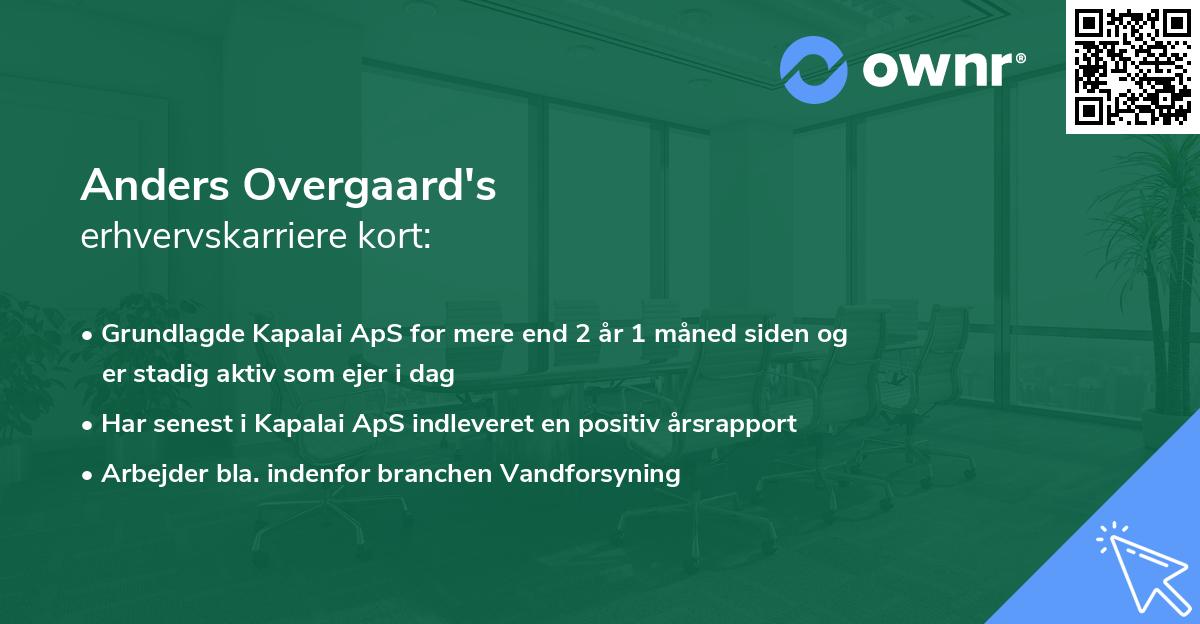 ownr®

Anders Overgaard's
erhvervskarriere kort:

• Grundlagde Kapalai ApS for mere end 2 år 1 måned siden og er stadig aktiv som ejer i dag
• Har senest i Kapalai ApS indleveret en positiv årsrapport
• Arbejder bla. indenfor branchen Vandforsyning